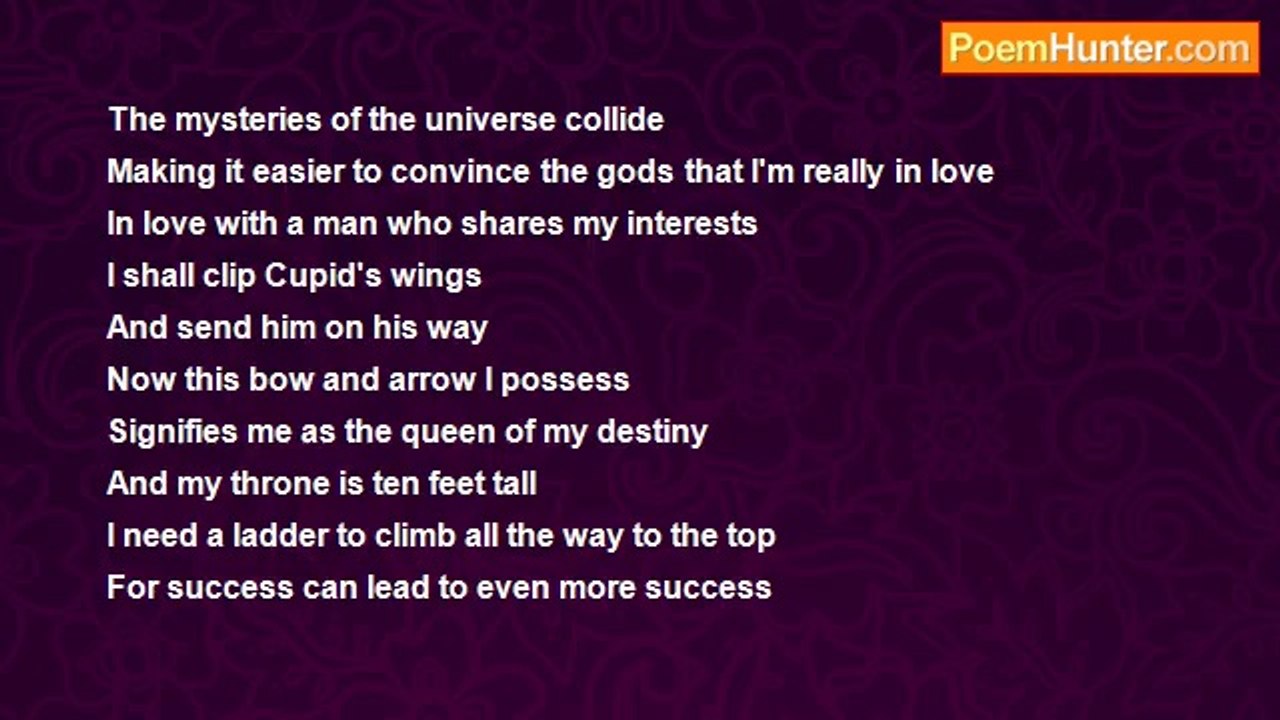 PoemHunter.com

The mysteries of the universe collide
Making it easier to convince the gods that I'm really in love
In love with a man who shares my interests
I shall clip Cupid's wings
And send him on his way
Now this bow and arrow I possess
Signifies me as the queen of my destiny
And my throne is ten feet tall
I need a ladder to climb all the way to the top
For success can lead to even more success